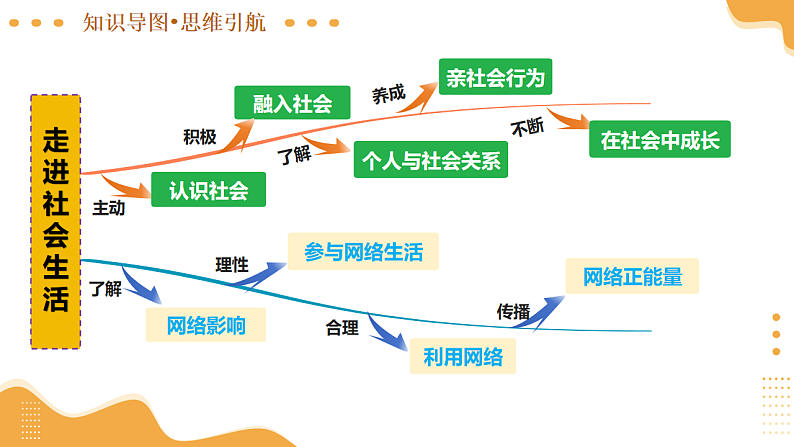 知识导图•思维引航

走进社会生活

主动
认识社会
积极
融入社会
了解
个人与社会关系
养成
亲社会行为
不断
在社会中成长

了解
网络影响
理性
参与网络生活
合理
利用网络
传播
网络正能量